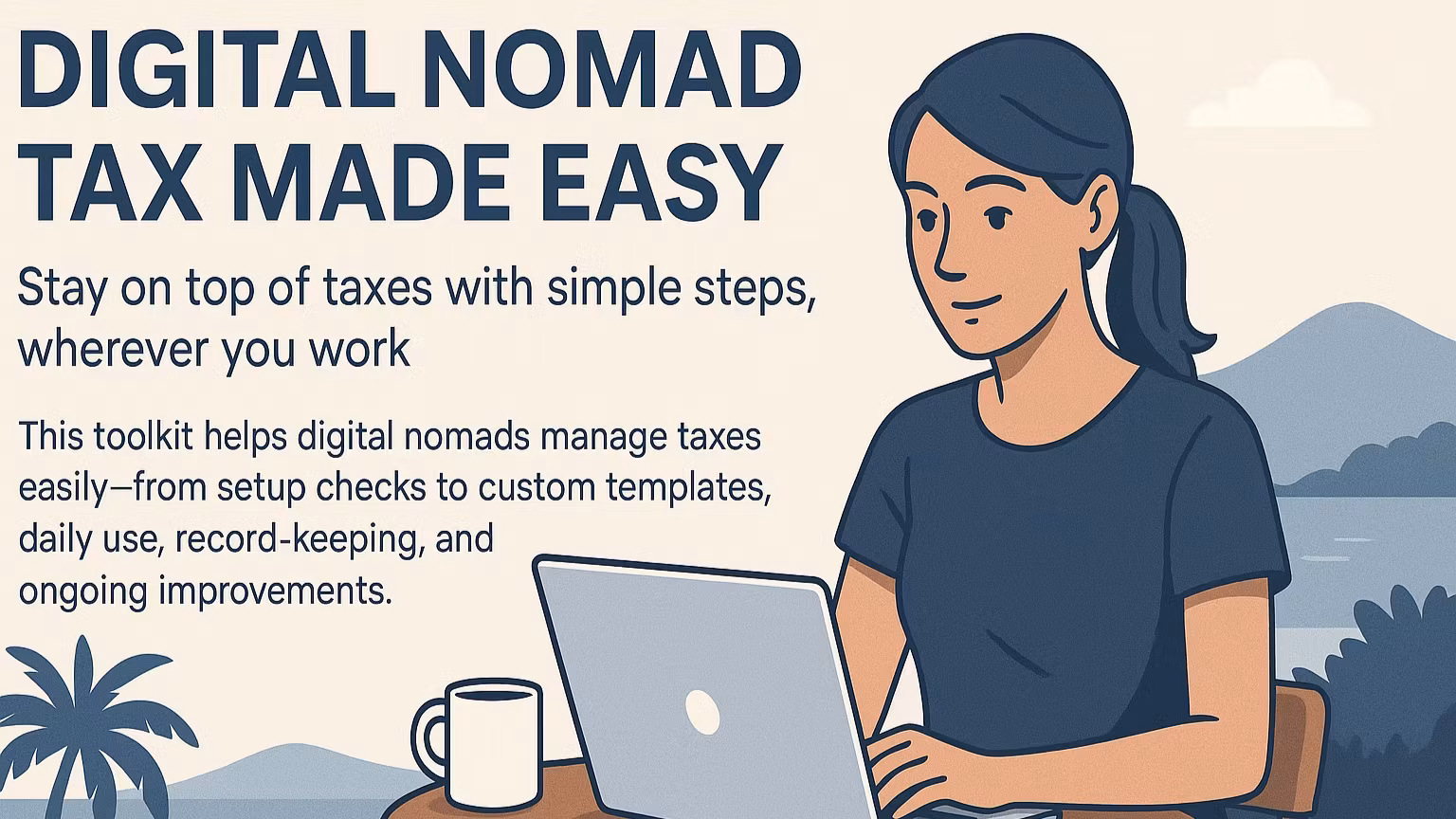 DIGITAL NOMAD TAX MADE EASY

Stay on top of taxes with simple steps, wherever you work

This toolkit helps digital nomads manage taxes easily—from setup checks to custom templates, daily use, record-keeping, and ongoing improvements.